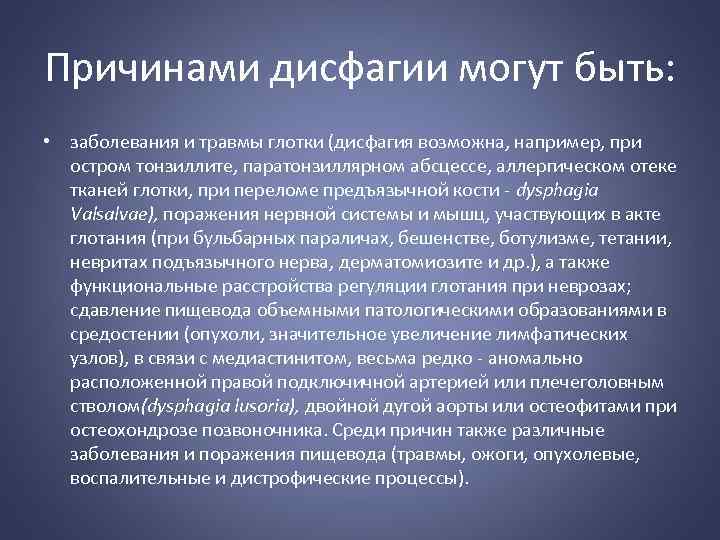 Причинами дисфагии могут быть:

• заболевания и травмы глотки (дисфагия возможна, например, при остром тонзиллите, паратонзиллярном абсцессе, аллергическом отеке тканей глотки, при переломе предъязычной кости - dysphagia Valsalvae), поражения нервной системы и мышц, участвующих в акте глотания (при бульбарных параличах, бешенстве, ботулизме, тетании, невритах подъязычного нерва, дерматомиозите и др.), а также функциональные расстройства регуляции глотания при неврозах; сдавление пищевода объемными патологическими образованиями в средостении (опухоли, значительное увеличение лимфатических узлов), в связи с медиастинитом, весьма редко - аномально расположенной правой подключичной артерией или плечеголовным стволом(dysphagia lusoria), двойной дугой аорты или остеофитами при остеохондрозе позвоночника. Среди причин также различные заболевания и поражения пищевода (травмы, ожоги, опухолевые, воспалительные и дистрофические процессы).